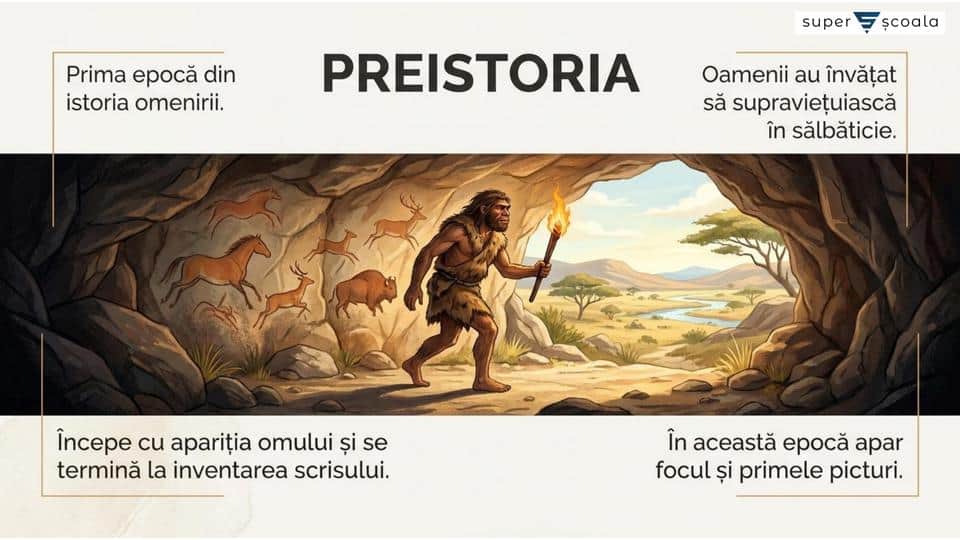 super școala

PREISTORIA

Prima epocă din istoria omenirii.

Oamenii au învățat să supraviețuiască în sălbăticie.

Începe cu apariția omului și se termină la inventarea scrisului.

În această epocă apar focul și primele picturi.